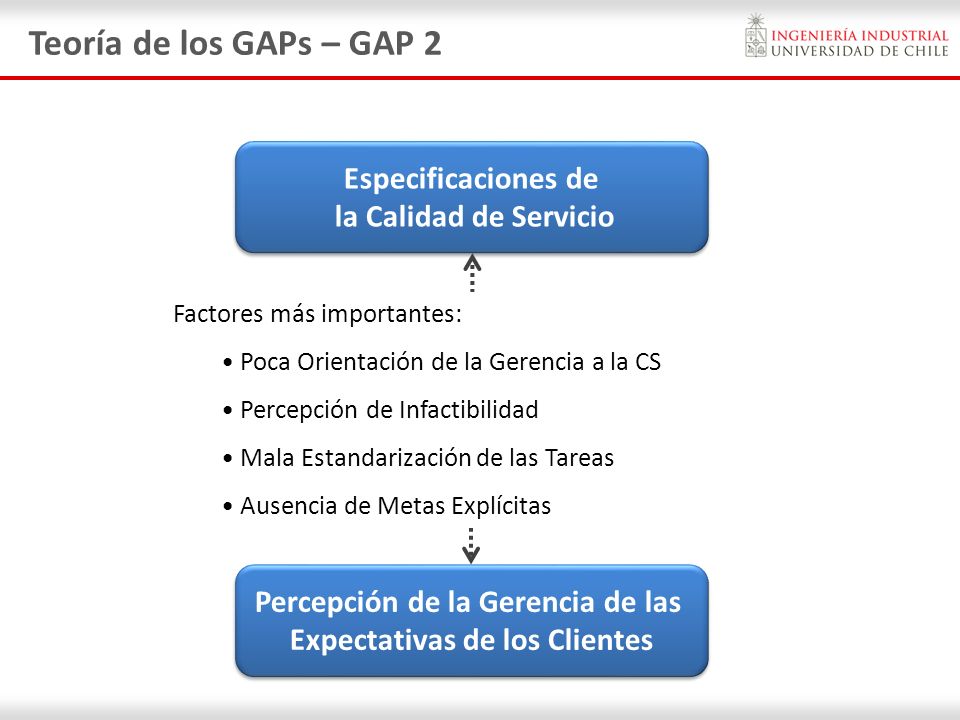 Teoría de los GAPs – GAP 2

INGENIERÍA INDUSTRIAL
UNIVERSIDAD DE CHILE

Especificaciones de la Calidad de Servicio

Factores más importantes:

• Poca Orientación de la Gerencia a la CS

• Percepción de Infactibilidad

• Mala Estandarización de las Tareas

• Ausencia de Metas Explícitas

Percepción de la Gerencia de las Expectativas de los Clientes